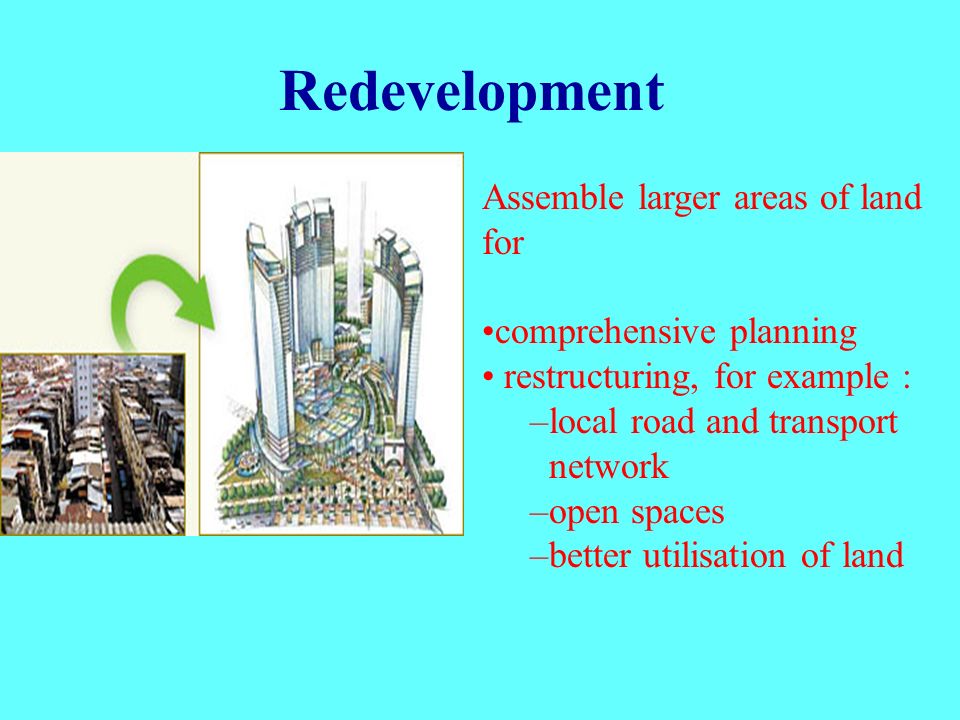 Redevelopment

Assemble larger areas of land for

•comprehensive planning
• restructuring, for example :
–local road and transport network
–open spaces
–better utilisation of land